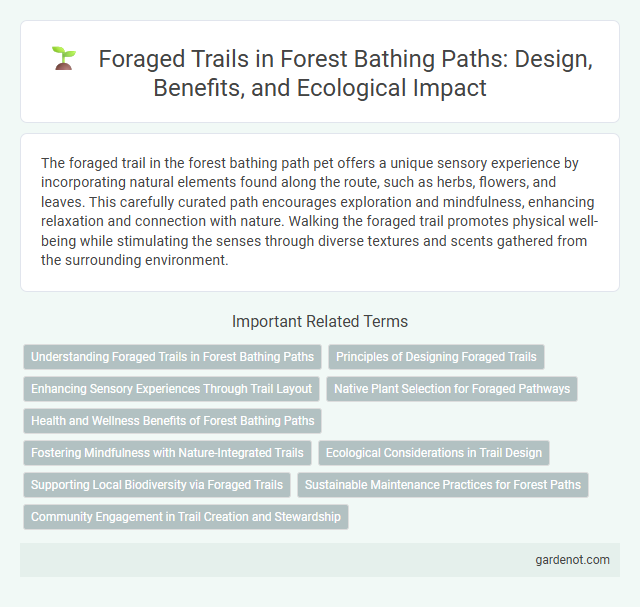 Foraged Trails in Forest Bathing Paths: Design, Benefits, and Ecological Impact

The foraged trail in the forest bathing path pet offers a unique sensory experience by incorporating natural elements found along the route, such as herbs, flowers, and leaves. This carefully curated path encourages exploration and mindfulness, enhancing relaxation and connection with nature. Walking the foraged trail promotes physical well-being while stimulating the senses through diverse textures and scents gathered from the surrounding environment.

Important Related Terms

Understanding Foraged Trails in Forest Bathing Paths

Principles of Designing Foraged Trails

Enhancing Sensory Experiences Through Trail Layout

Native Plant Selection for Foraged Pathways

Health and Wellness Benefits of Forest Bathing Paths

Fostering Mindfulness with Nature-Integrated Trails

Ecological Considerations in Trail Design

Supporting Local Biodiversity via Foraged Trails

Sustainable Maintenance Practices for Forest Paths

Community Engagement in Trail Creation and Stewardship

gardenot.com